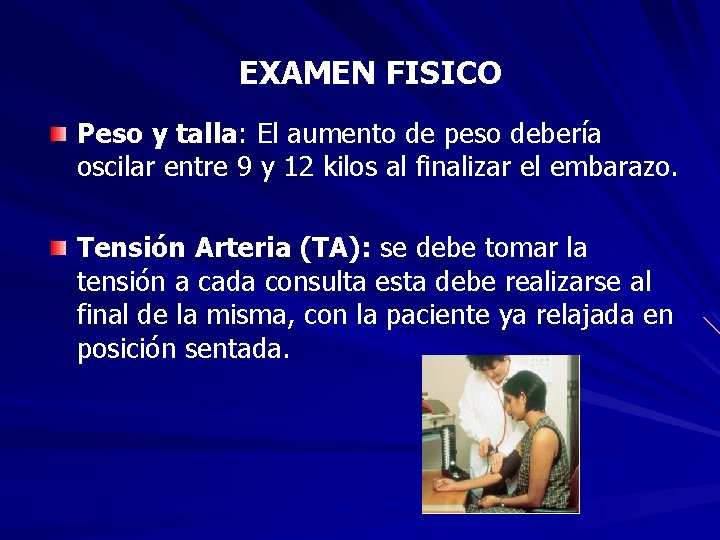 EXAMEN FISICO

Peso y talla: El aumento de peso debería oscilar entre 9 y 12 kilos al finalizar el embarazo.

Tensión Arteria (TA): se debe tomar la tensión a cada consulta esta debe realizarse al final de la misma, con la paciente ya relajada en posición sentada.